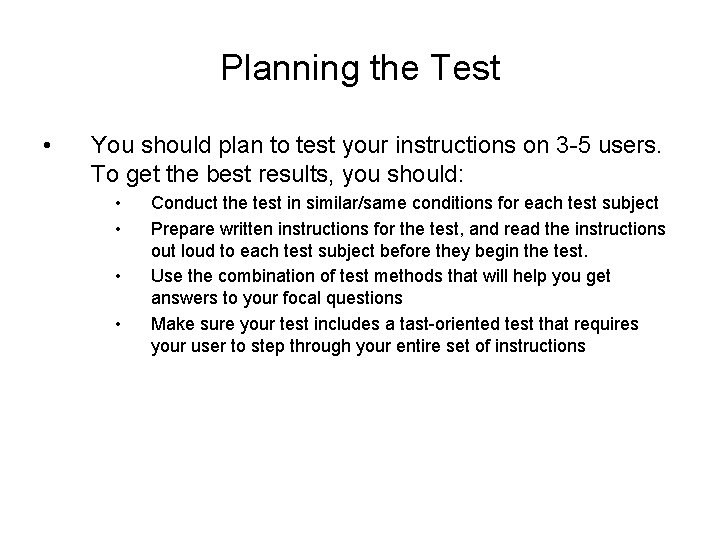 Planning the Test

• You should plan to test your instructions on 3-5 users. To get the best results, you should:

• Conduct the test in similar/same conditions for each test subject
• Prepare written instructions for the test, and read the instructions out loud to each test subject before they begin the test.
• Use the combination of test methods that will help you get answers to your focal questions
• Make sure your test includes a tast-oriented test that requires your user to step through your entire set of instructions